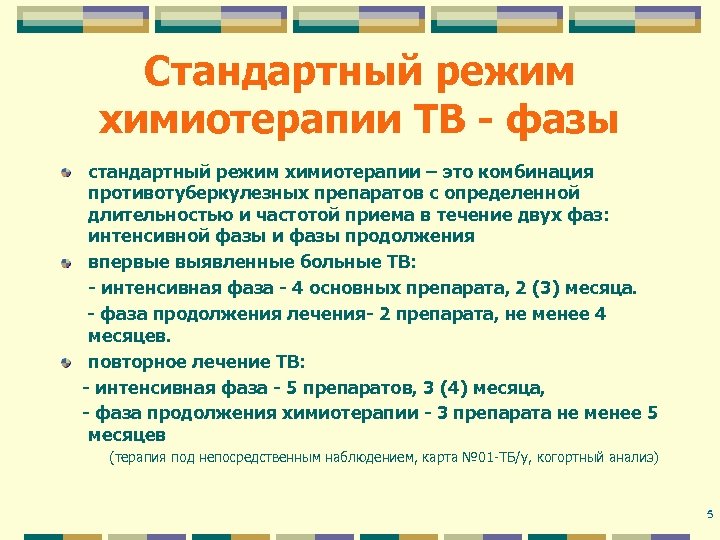 Стандартный режим химиотерапии ТВ - фазы

стандартный режим химиотерапии – это комбинация противотуберкулезных препаратов с определенной длительностью и частотой приема в течение двух фаз: интенсивной фазы и фазы продолжения

впервые выявленные больные ТВ:

- интенсивная фаза - 4 основных препарата, 2 (3) месяца.

- фаза продолжения лечения- 2 препарата, не менее 4 месяцев.

повторное лечение ТВ:

- интенсивная фаза - 5 препаратов, 3 (4) месяца,

- фаза продолжения химиотерапии - 3 препарата не менее 5 месяцев

(терапия под непосредственным наблюдением, карта №01-ТБ/у, когортный анализ)

5